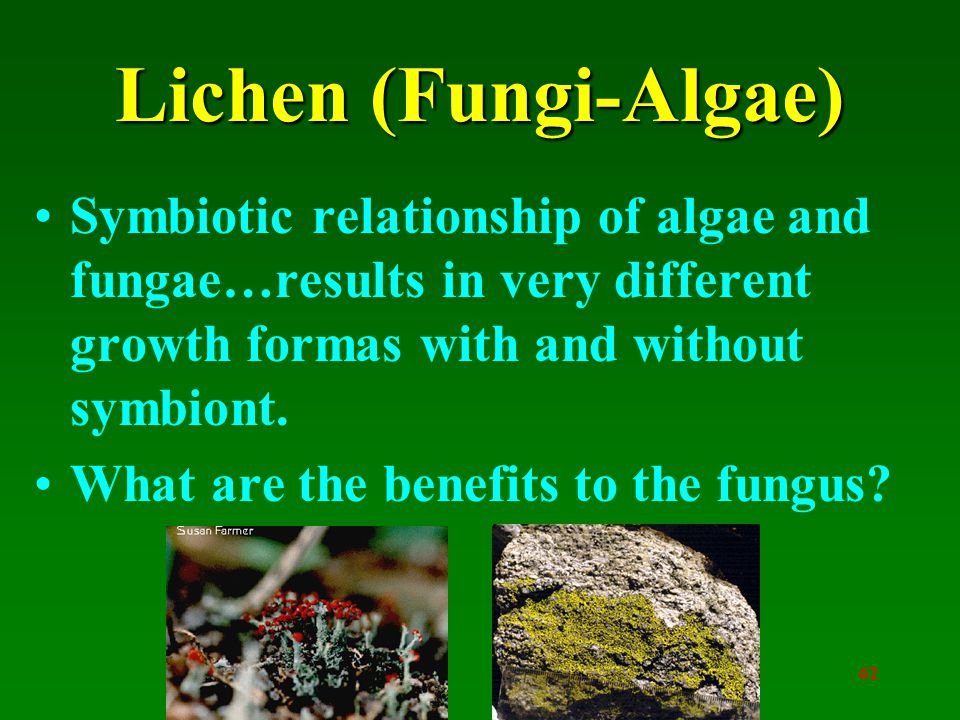 Lichen (Fungi-Algae)

• Symbiotic relationship of algae and fungae…results in very different growth formas with and without symbiont.

• What are the benefits to the fungus?

Susan Farmer

62